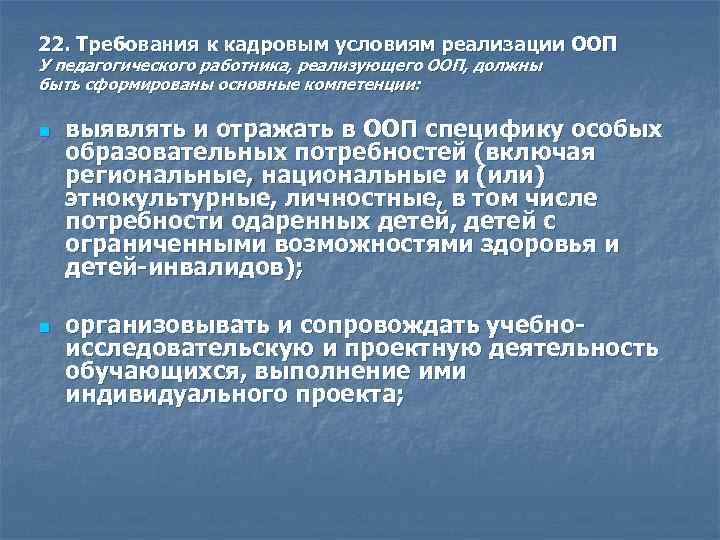 22. Требования к кадровым условиям реализации ООП
У педагогического работника, реализующего ООП, должны быть сформированы основные компетенции:

выявлять и отражать в ООП специфику особых образовательных потребностей (включая региональные, национальные и (или) этнокультурные, личностные, в том числе потребности одаренных детей, детей с ограниченными возможностями здоровья и детей-инвалидов);

организовывать и сопровождать учебно-исследовательскую и проектную деятельность обучающихся, выполнение ими индивидуального проекта;